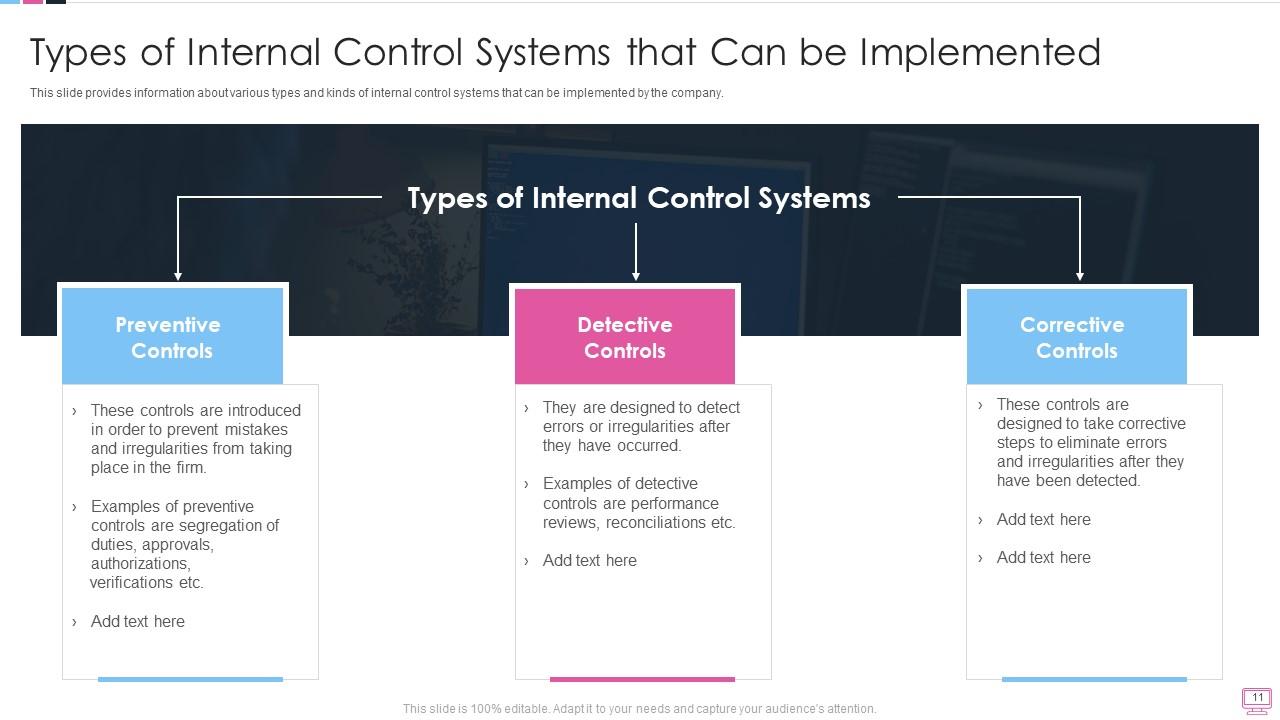 Types of Internal Control Systems that Can be Implemented

This slide provides information about various types and kinds of internal control systems that can be implemented by the company.

Types of Internal Control Systems

Preventive Controls

› These controls are introduced in order to prevent mistakes and irregularities from taking place in the firm.

› Examples of preventive controls are segregation of duties, approvals, authorizations, verifications etc.

› Add text here

Detective Controls

› They are designed to detect errors or irregularities after they have occurred.

› Examples of detective controls are performance reviews, reconciliations etc.

› Add text here

Corrective Controls

› These controls are designed to take corrective steps to eliminate errors and irregularities after they have been detected.

› Add text here

› Add text here

This slide is 100% editable. Adapt it to your needs and capture your audience's attention.

11